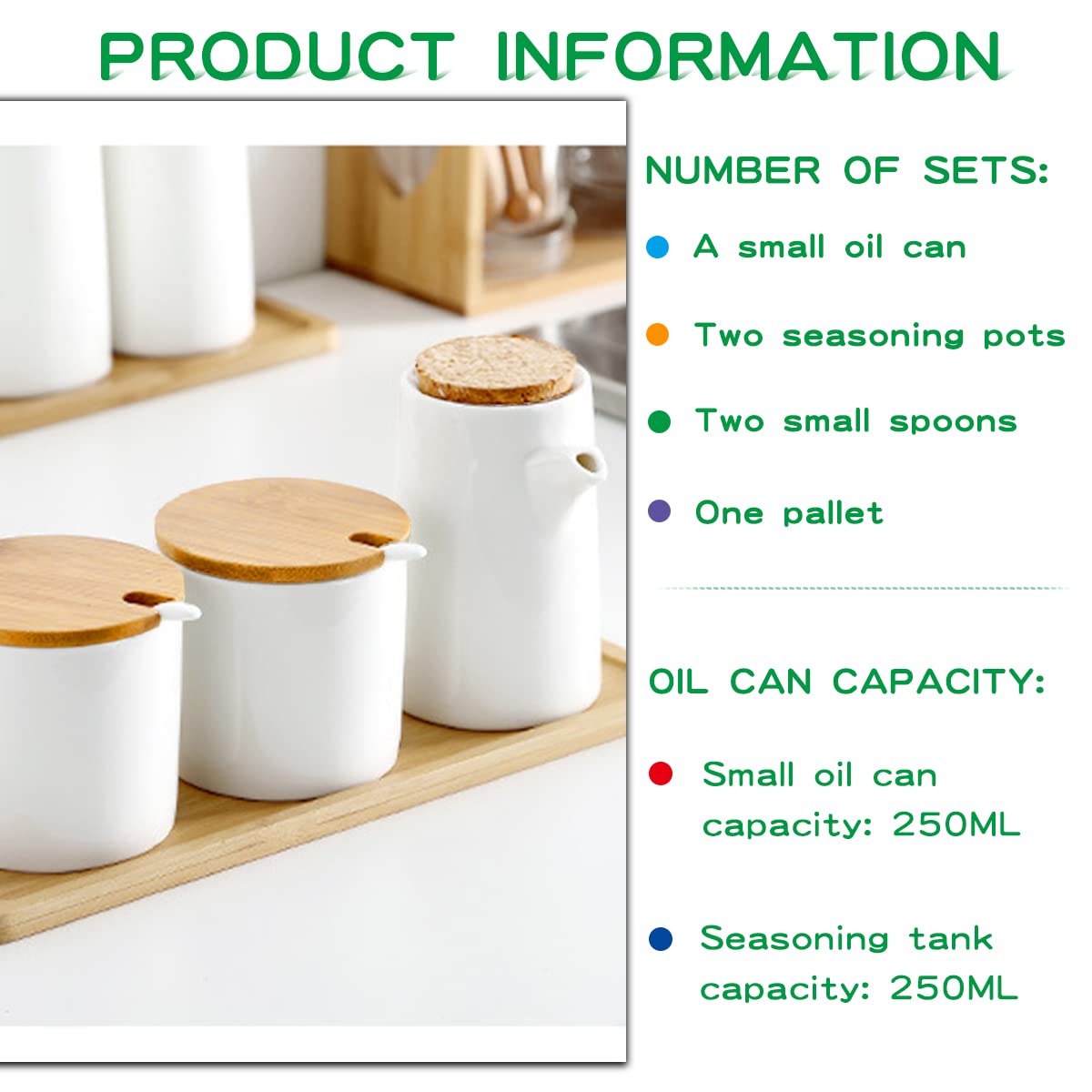 PRODUCT INFORMATION

NUMBER OF SETS:

A small oil can

Two seasoning pots

Two small spoons

One pallet

OIL CAN CAPACITY:

Small oil can capacity: 250ML

Seasoning tank capacity: 250ML